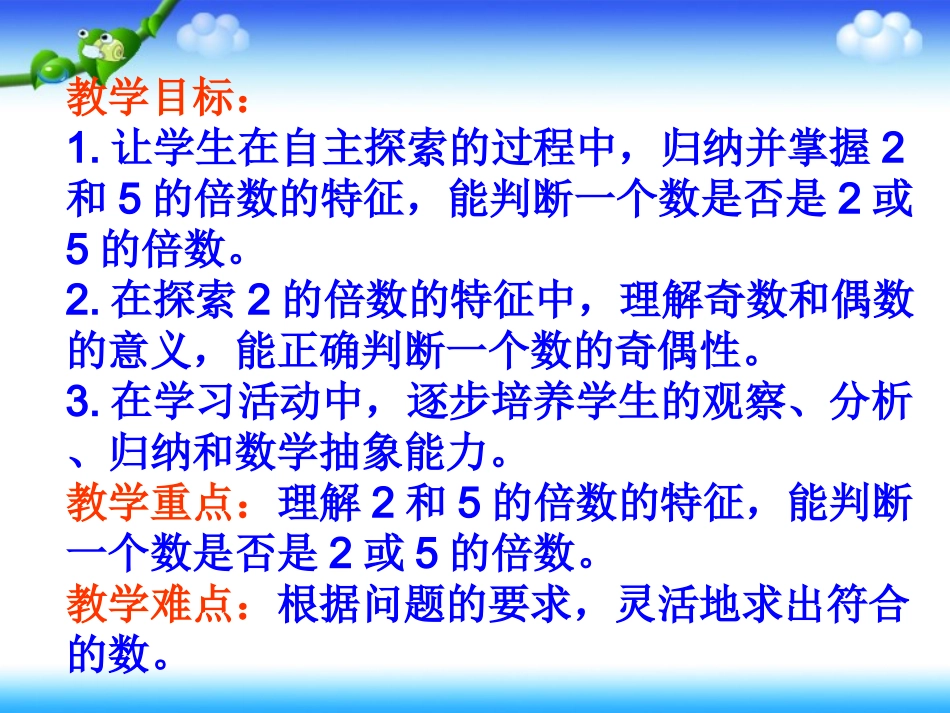 教学目标：
1. 让学生在自主探索的过程中，归纳并掌握 2 和 5 的倍数的特征，能判断一个数是否是 2 或 5 的倍数。
2. 在探索 2 的倍数的特征中，理解奇数和偶数的意义，能正确判断一个数的奇偶性。
3. 在学习活动中，逐步培养学生的观察、分析、归纳和数学抽象能力。
教学重点：理解 2 和 5 的倍数的特征，能判断一个数是否是 2 或 5 的倍数。
教学难点：根据问题的要求，灵活地求出符合的数。